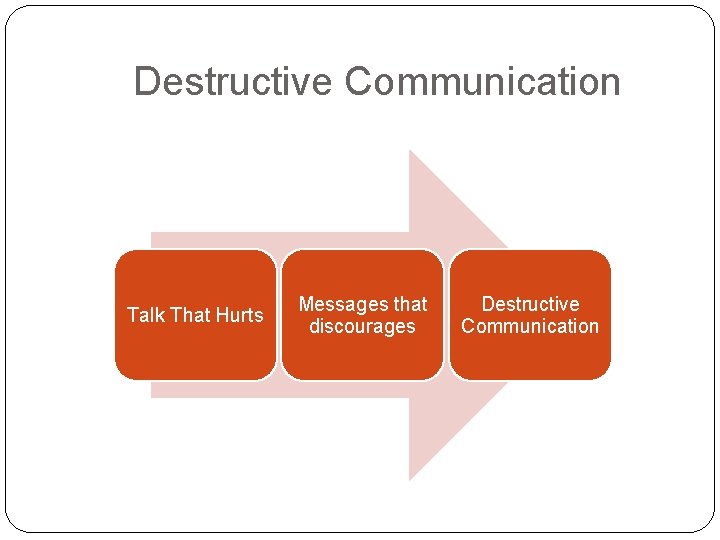 Destructive Communication

Talk That Hurts

Messages that discourages

Destructive Communication